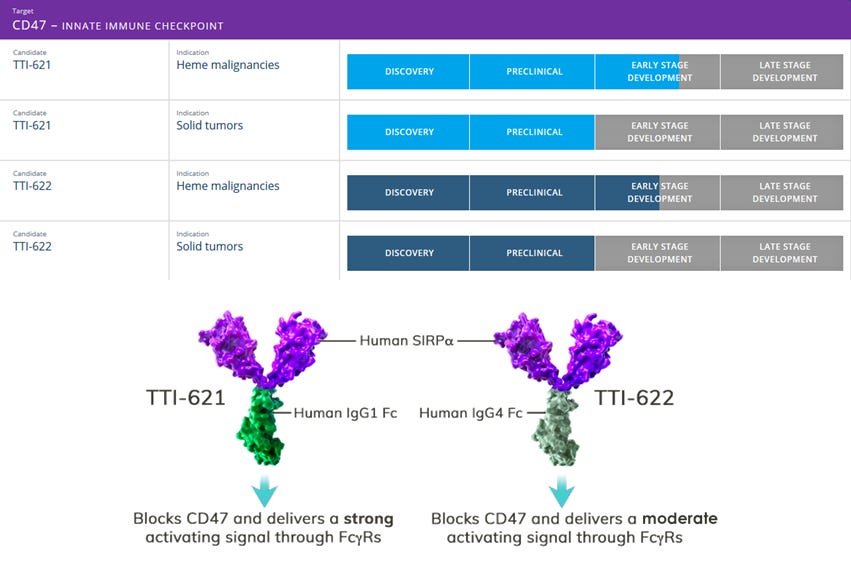 Target
CD47 – INNATE IMMUNE CHECKPOINT

Candidate
TTI-621

Indication
Heme malignancies

DISCOVERY
PRECLINICAL
EARLY STAGE DEVELOPMENT
LATE STAGE DEVELOPMENT

Candidate
TTI-621

Indication
Solid tumors

DISCOVERY
PRECLINICAL
EARLY STAGE DEVELOPMENT
LATE STAGE DEVELOPMENT

Candidate
TTI-622

Indication
Heme malignancies

DISCOVERY
PRECLINICAL
EARLY STAGE DEVELOPMENT
LATE STAGE DEVELOPMENT

Candidate
TTI-622

Indication
Solid tumors

DISCOVERY
PRECLINICAL
EARLY STAGE DEVELOPMENT
LATE STAGE DEVELOPMENT

Human SIRPα

TTI-621

Human IgG1 Fc

Human IgG4 Fc

TTI-622

Blocks CD47 and delivers a strong activating signal through FcγRs

Blocks CD47 and delivers a moderate activating signal through FcγRs